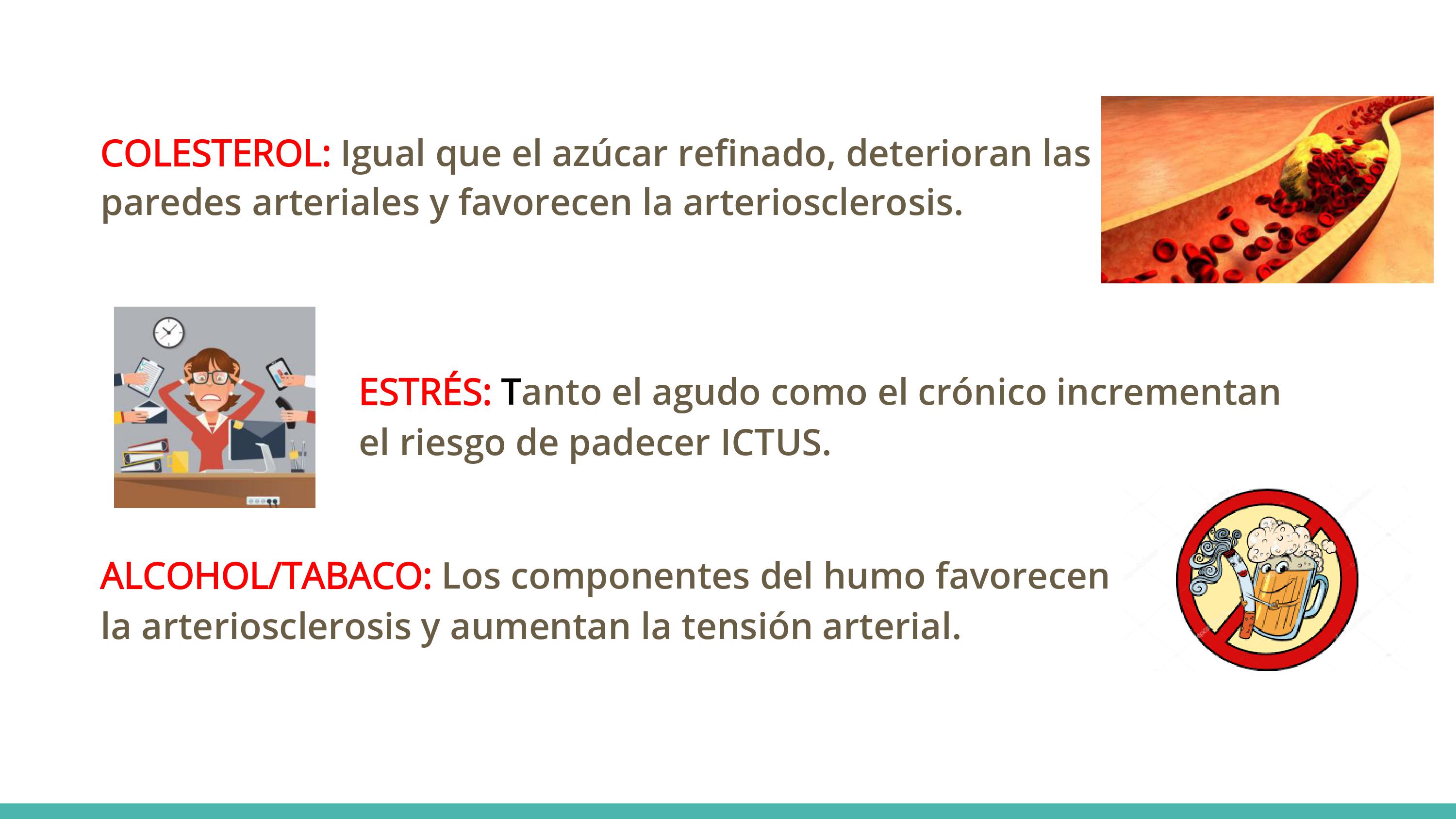 COLESTEROL: Igual que el azúcar refinado, deterioran las paredes arteriales y favorecen la arteriosclerosis.

ESTRÉS: Tanto el agudo como el crónico incrementan el riesgo de padecer ICTUS.

ALCOHOL/TABACO: Los componentes del humo favorecen la arteriosclerosis y aumentan la tensión arterial.